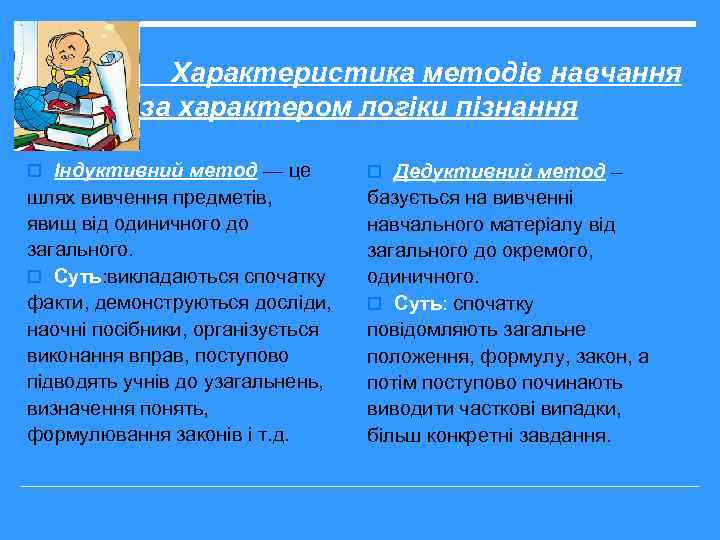 Характеристика методів навчання за характером логіки пізнання

Індуктивний метод — це шлях вивчення предметів, явищ від одиничного до загального.

Суть:викладаються спочатку факти, демонструються досліди, наочні посібники, організується виконання вправ, поступово підводять учнів до узагальнень, визначення понять, формулювання законів і т.д.

Дедуктивний метод – базується на вивченні навчального матеріалу від загального до окремого, одиничного.

Суть: спочатку повідомляють загальне положення, формулу, закон, а потім поступово починають виводити часткові випадки, більш конкретні завдання.